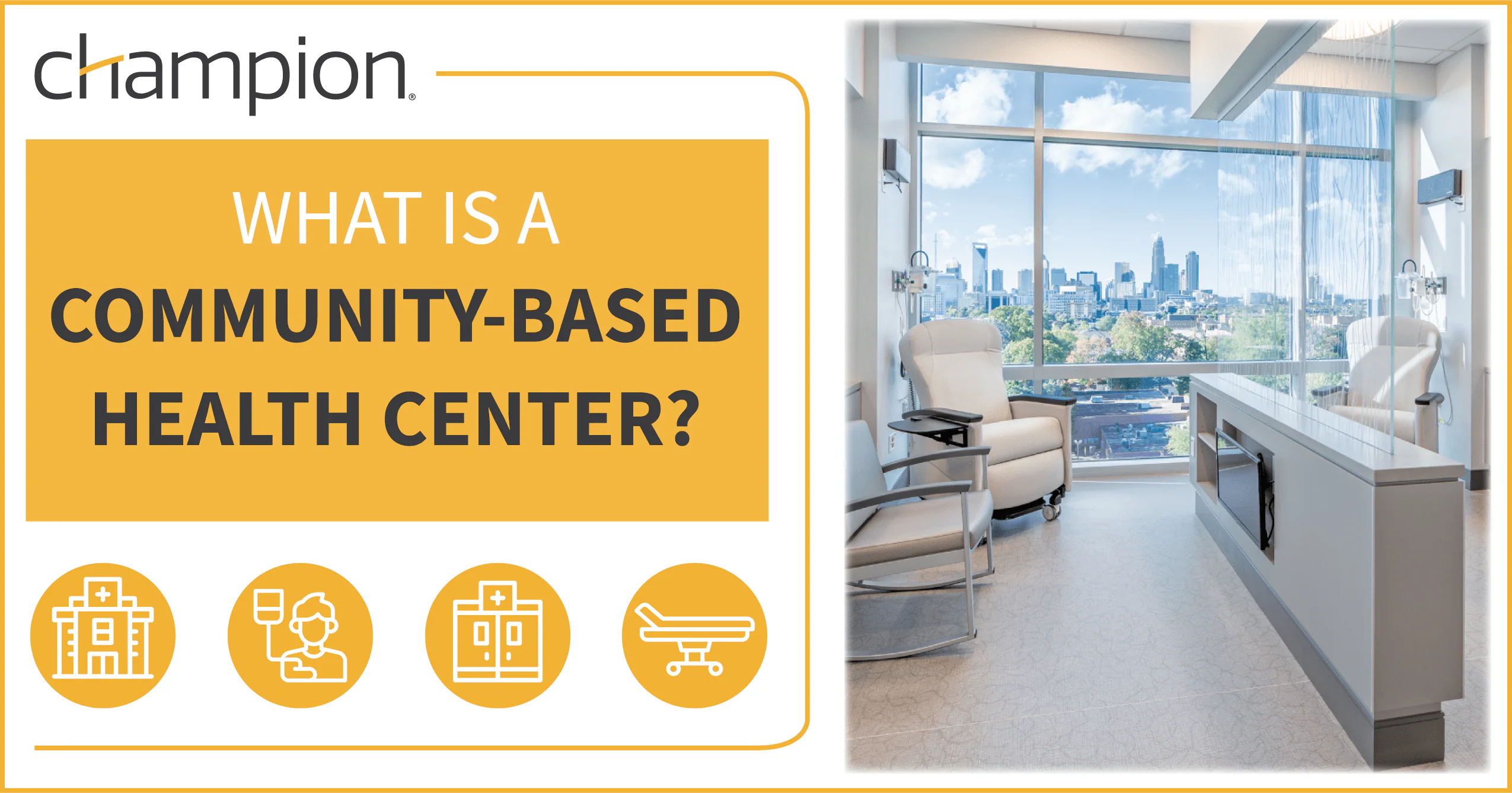 champion®

WHAT IS A
COMMUNITY-BASED
HEALTH CENTER?